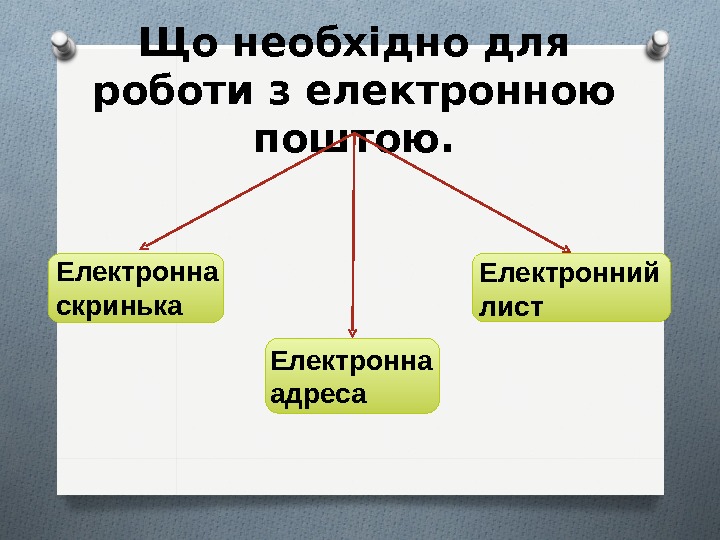 Що необхідно для роботи з електронною поштою.

Електронна скринька

Електронна адреса

Електронний лист